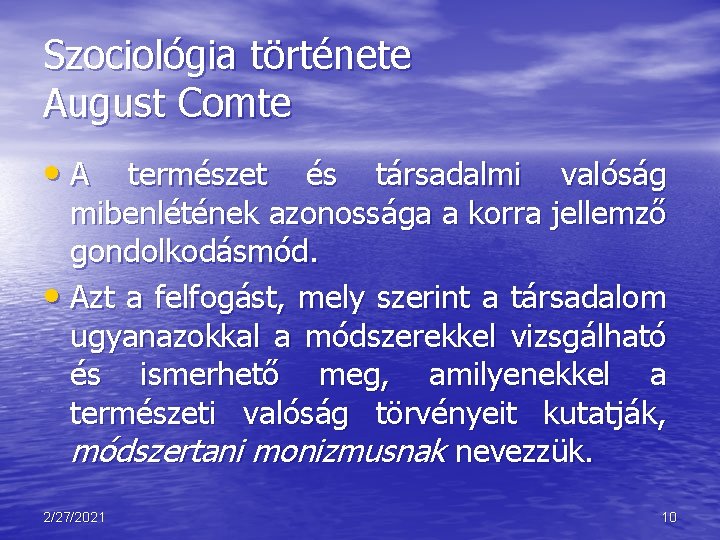 Szociológia története
August Comte

• A természet és társadalmi valóság mibenlétének azonossága a korra jellemző gondolkodásmód.

• Azt a felfogást, mely szerint a társadalom ugyanazokkal a módszerekkel vizsgálható és ismerhető meg, amilyenekkel a természeti valóság törvényeit kutatják, módszertani monizmusnak nevezzük.

2/27/2021

10